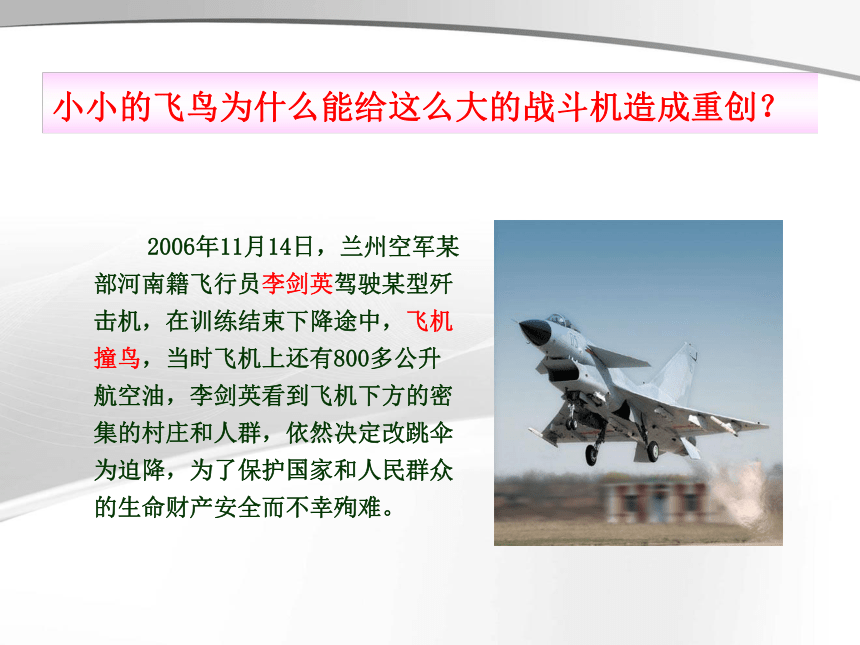 小小的飞鸟为什么能给这么大的战斗机造成重创？

2006年11月14日，兰州空军某部河南籍飞行员李剑英驾驶某型歼击机，在训练结束下降途中，飞机撞鸟，当时飞机上还有800多公升航空油，李剑英看到飞机下方的密集的村庄和人群，依然决定改跳伞为迫降，为了保护国家和人民群众的生命财产安全而不幸殉难。